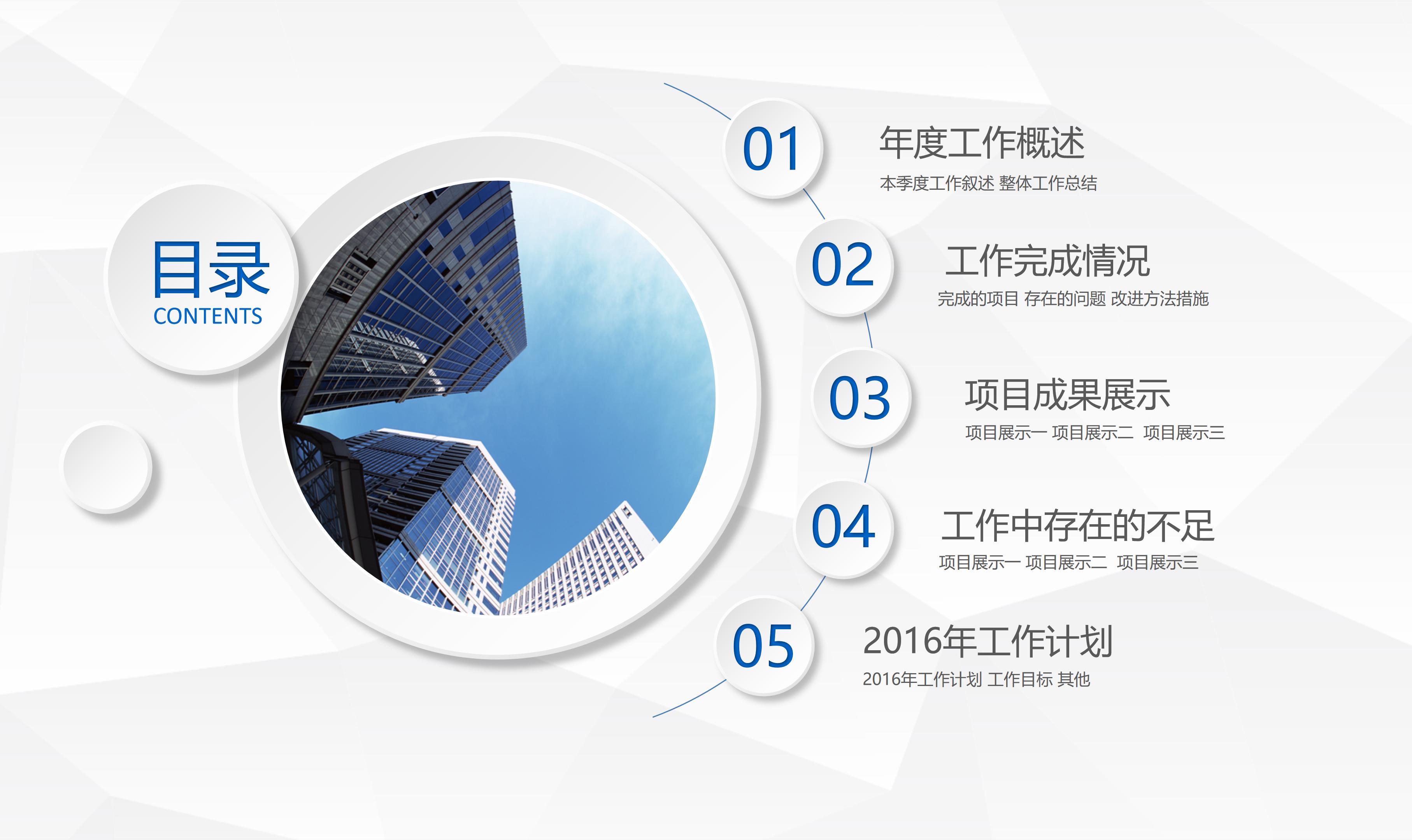 目录
CONTENTS

01
年度工作概述
本季度工作叙述 整体工作总结

02
工作完成情况
完成的项目 存在的问题 改进方法措施

03
项目成果展示
项目展示一 项目展示二 项目展示三

04
工作中存在的不足
项目展示一 项目展示二 项目展示三

05
2016年工作计划
2016年工作计划 工作目标 其他